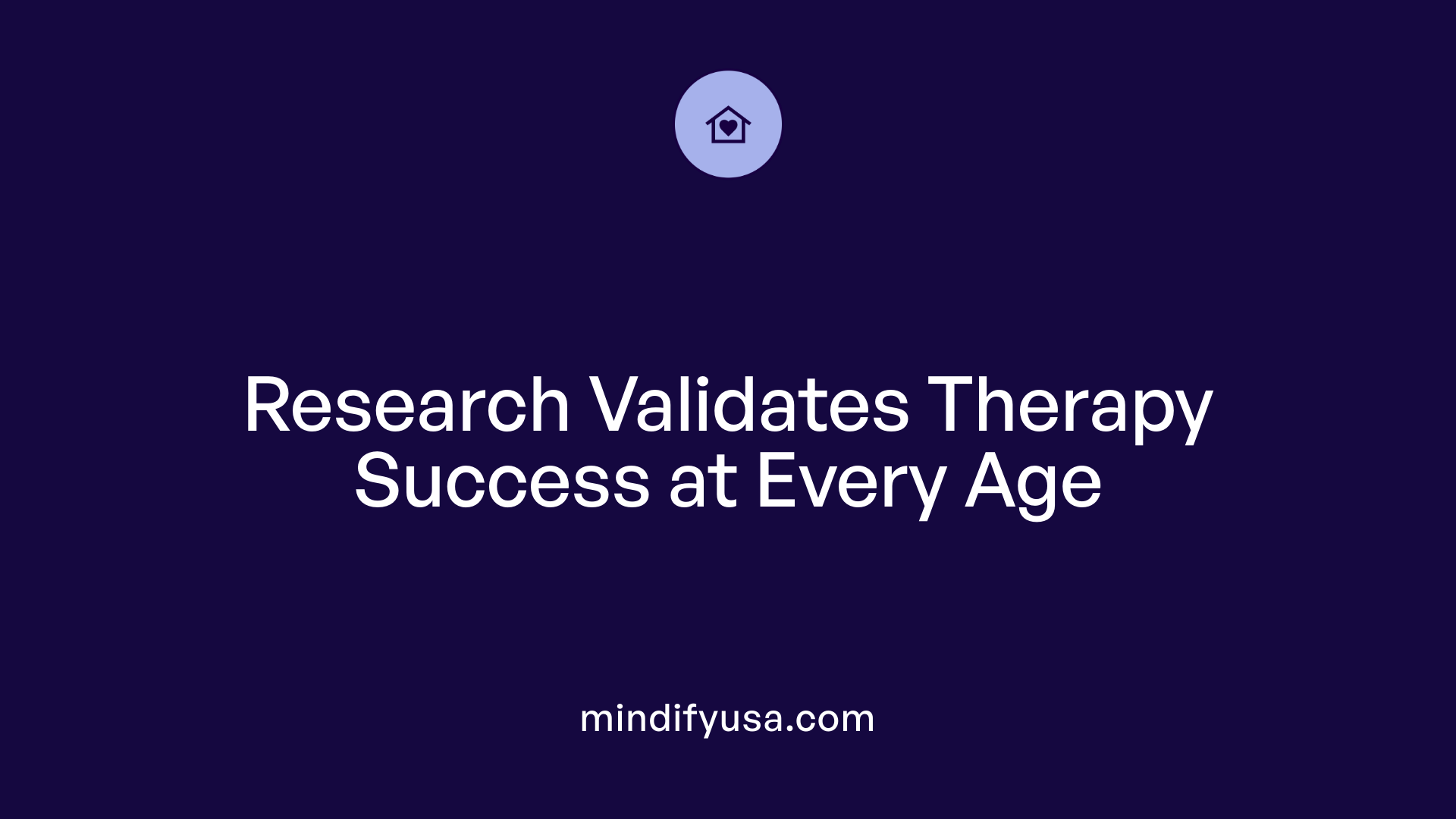 Research Validates Therapy Success at Every Age

mindifyusa.com